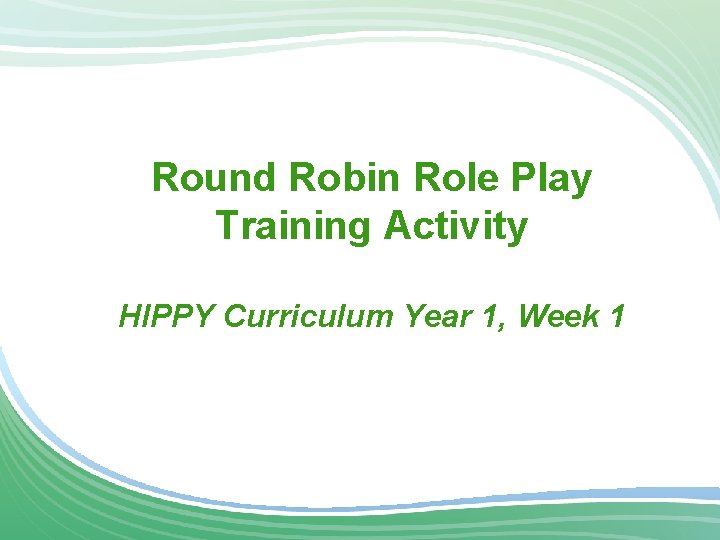 Round Robin Role Play
Training Activity

HIPPY Curriculum Year 1, Week 1